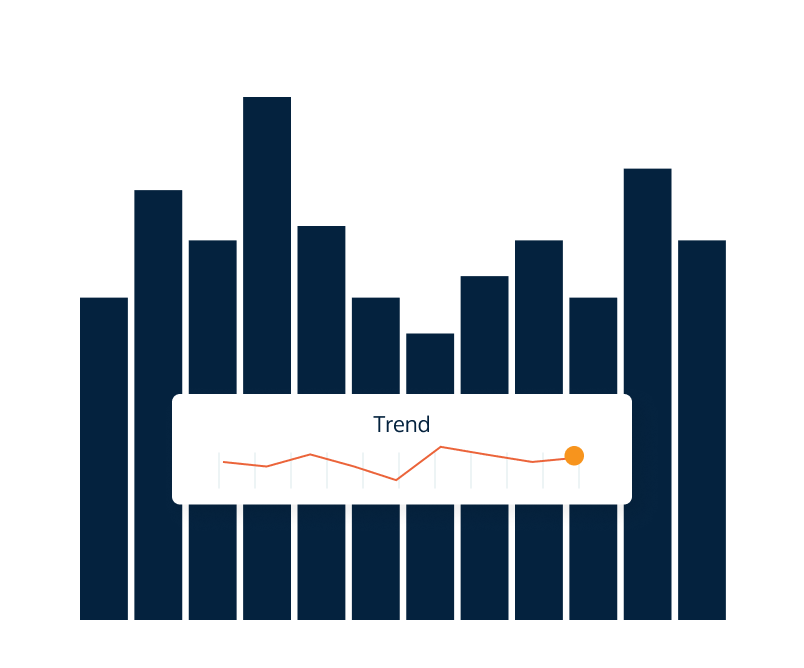 Trend